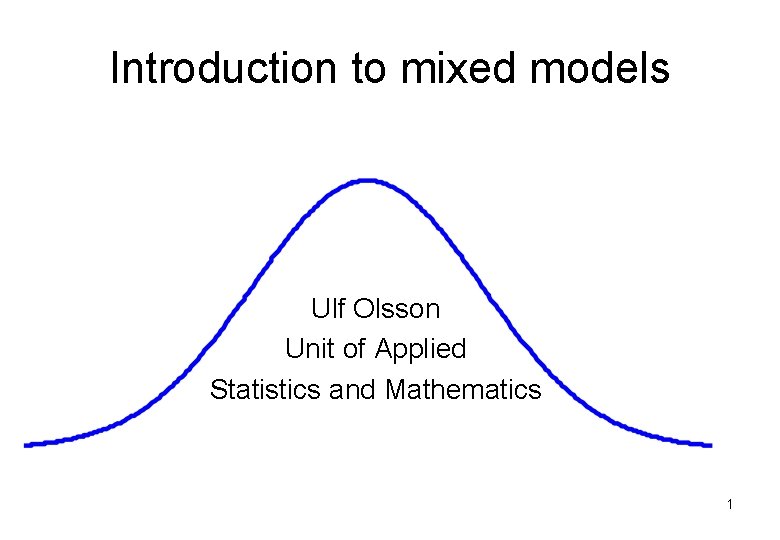 Introduction to mixed models

Ulf Olsson
Unit of Applied
Statistics and Mathematics

1